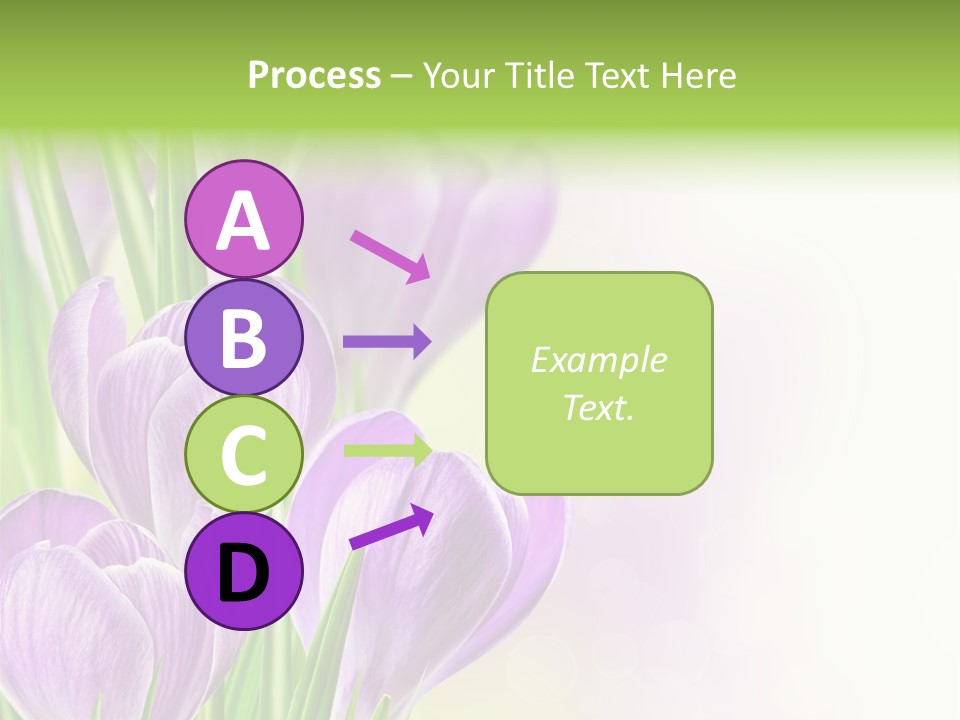 Process – Your Title Text Here

A
B
C
D

Example Text.